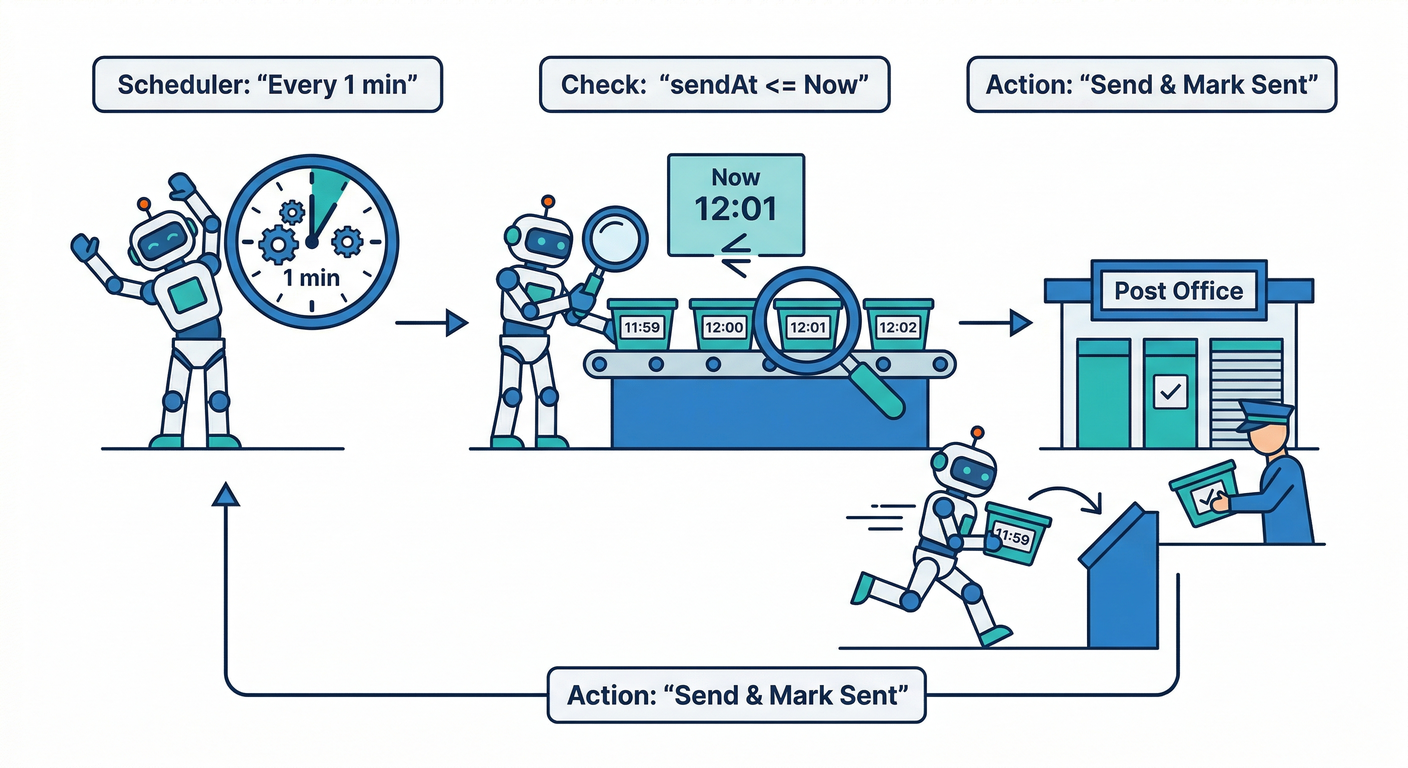 Scheduler: “Every 1 min”

Check: “sendAt <= Now”

Action: “Send & Mark Sent”

1 min

Now
12:01
<=

11:59
12:00
12:01
12:02

Post Office

11:59

Action: “Send & Mark Sent”